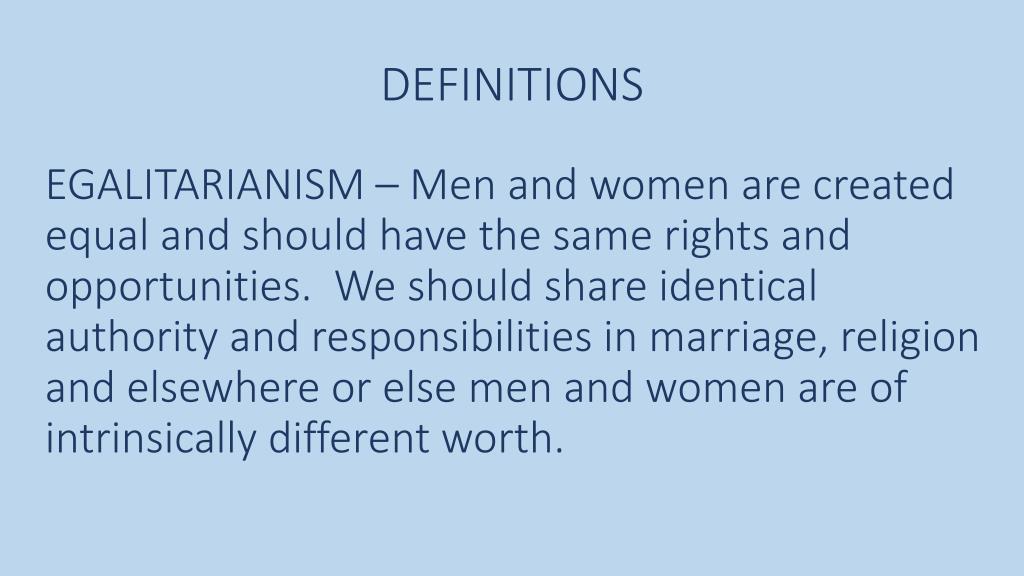 DEFINITIONS

EGALITARIANISM – Men and women are created equal and should have the same rights and opportunities. We should share identical authority and responsibilities in marriage, religion and elsewhere or else men and women are of intrinsically different worth.